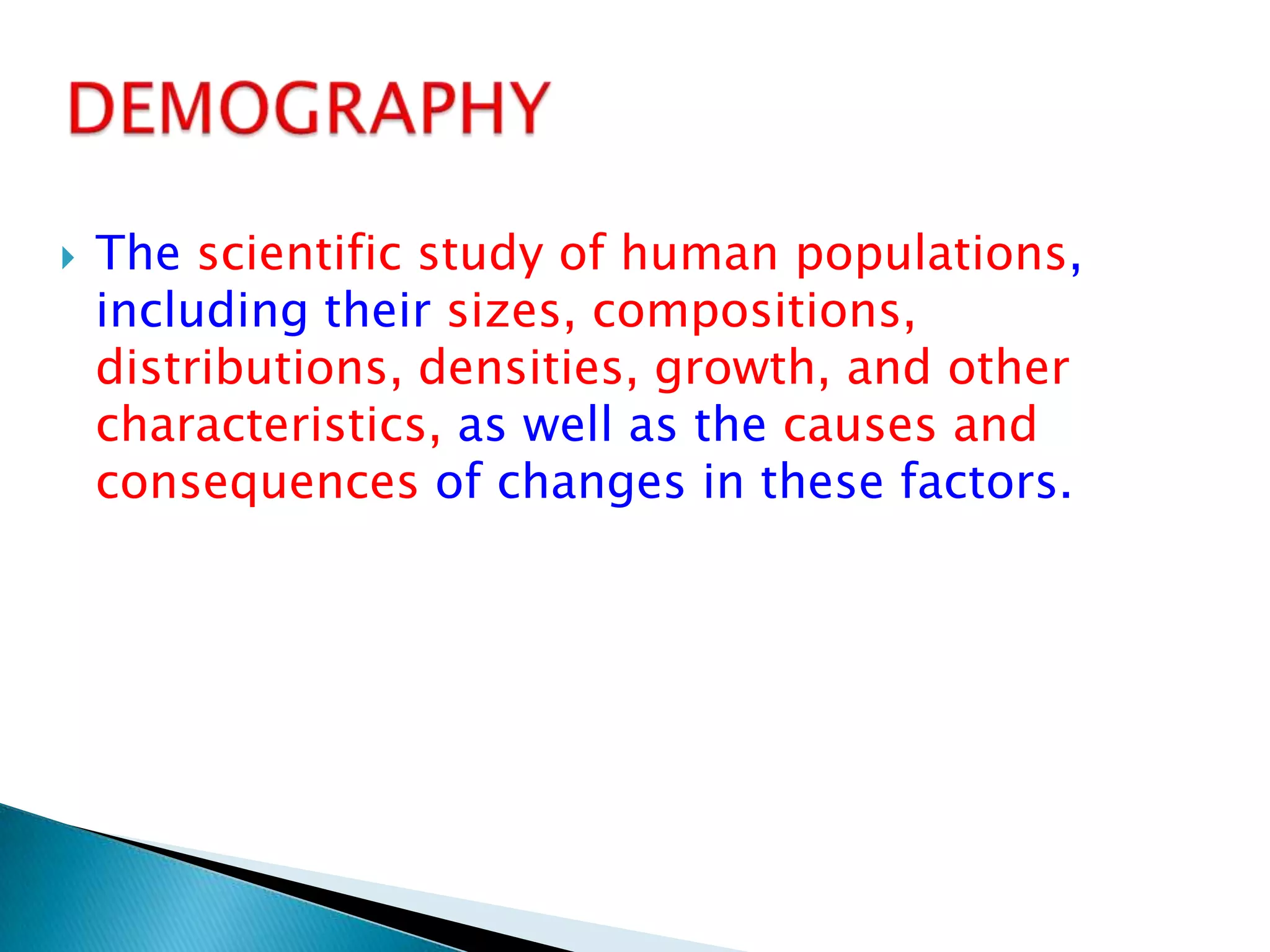 DEMOGRAPHY

The scientific study of human populations, including their sizes, compositions, distributions, densities, growth, and other characteristics, as well as the causes and consequences of changes in these factors.